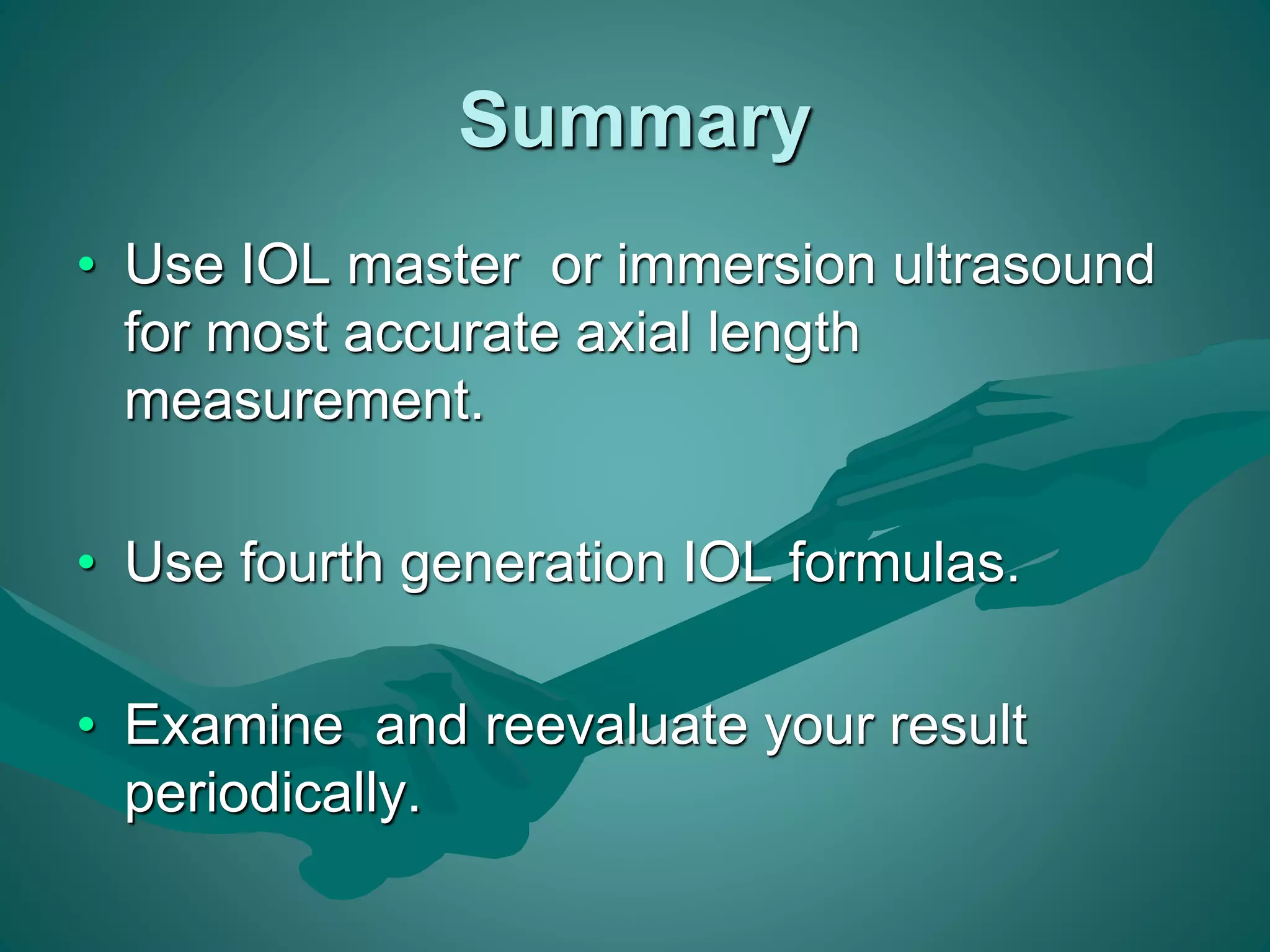 Summary

• Use IOL master  or immersion ultrasound for most accurate axial length measurement.

• Use fourth generation IOL formulas.

• Examine  and reevaluate your result periodically.